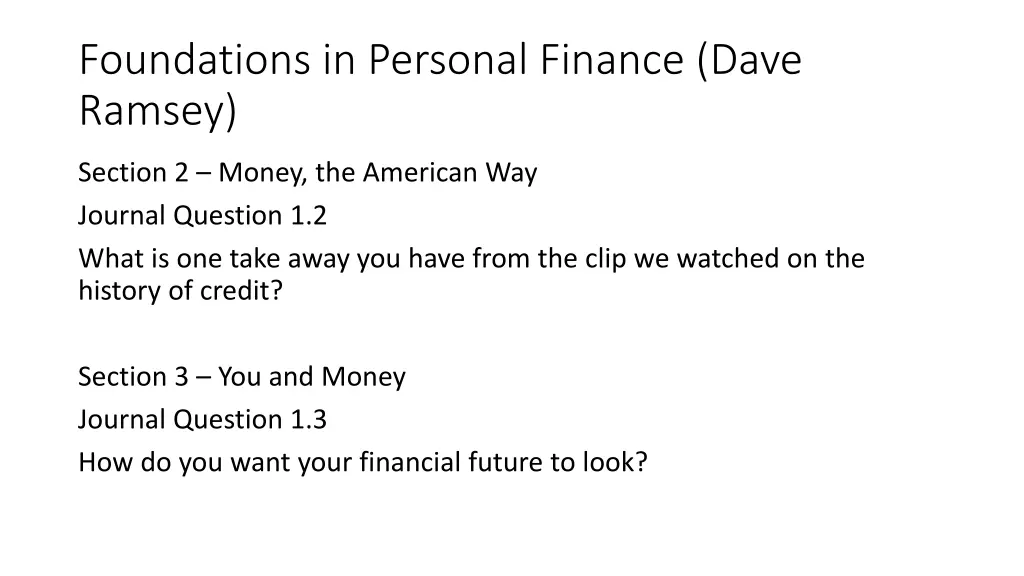 Foundations in Personal Finance (Dave Ramsey)

Section 2 – Money, the American Way

Journal Question 1.2

What is one take away you have from the clip we watched on the history of credit?

Section 3 – You and Money

Journal Question 1.3

How do you want your financial future to look?